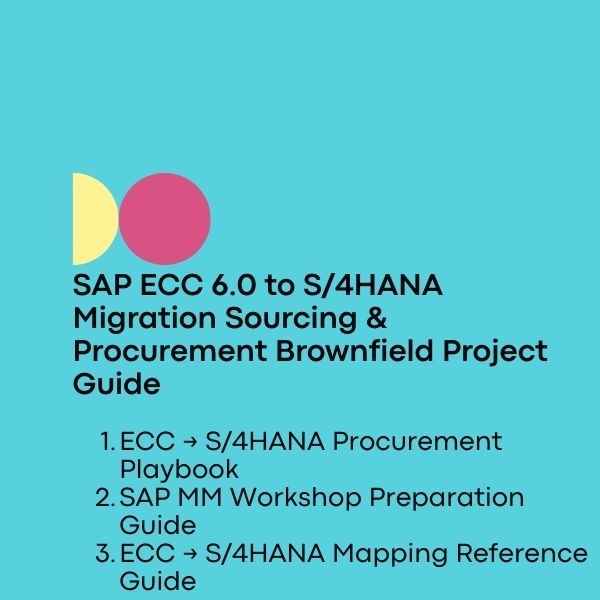 SAP ECC 6.0 to S/4HANA Migration Sourcing & Procurement Brownfield Project Guide

1. ECC → S/4HANA Procurement Playbook
2. SAP MM Workshop Preparation Guide
3. ECC → S/4HANA Mapping Reference Guide